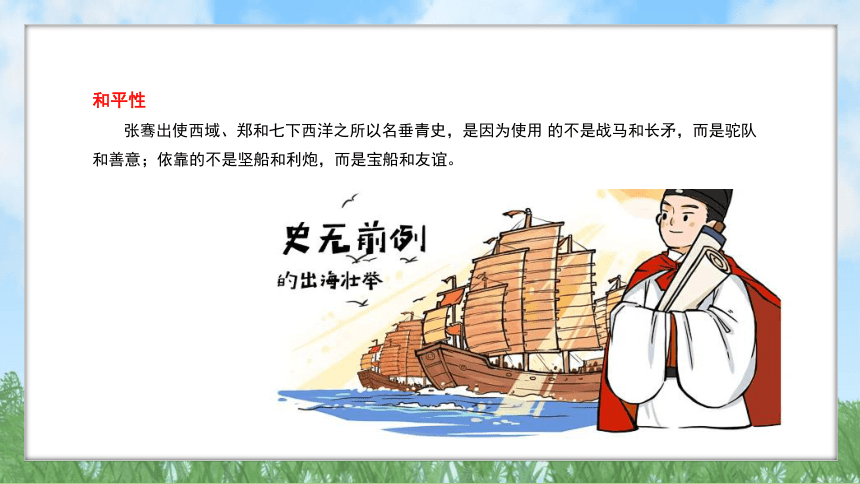 和平性

张骞出使西域、郑和七下西洋之所以名垂青史，是因为使用 的不是战马和长矛，而是驼队和善意；依靠的不是坚船和利炮，而是宝船和友谊。

史无前例
的出海壮举